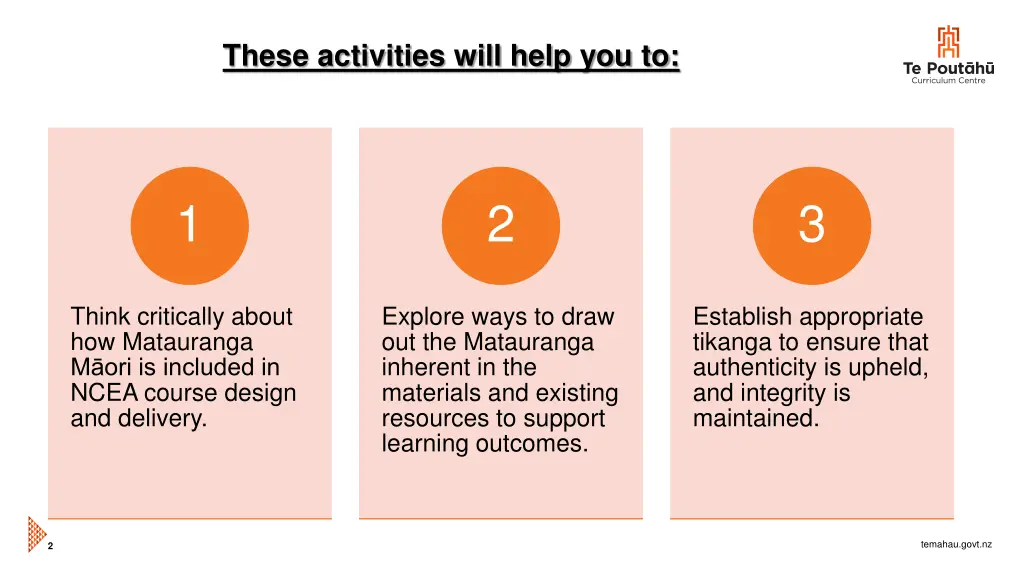 These activities will help you to:

Te Poutāhū
Curriculum Centre

1

Think critically about how Matauranga Māori is included in NCEA course design and delivery.

2

Explore ways to draw out the Matauranga inherent in the materials and existing resources to support learning outcomes.

3

Establish appropriate tikanga to ensure that authenticity is upheld, and integrity is maintained.

2

temahau.govt.nz